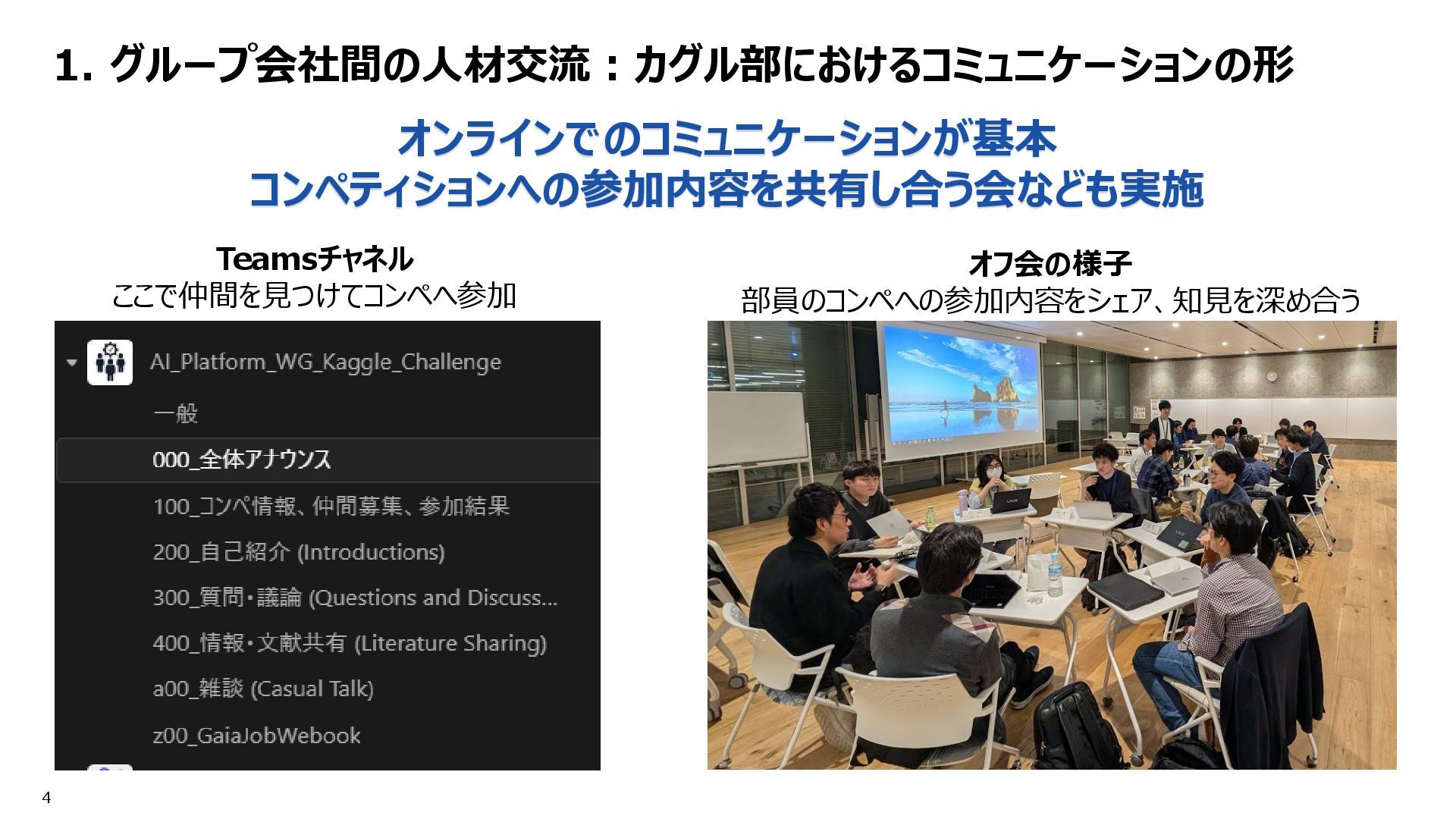 1. グループ会社間の人材交流：カグル部におけるコミュニケーションの形

オンラインでのコミュニケーションが基本
コンペティションへの参加内容を共有し合う会なども実施

Teamsチャネル
ここで仲間を見つけてコンペへ参加

AI_Platform_WG_Kaggle_Challenge
一般
000_全体アナウンス
100_コンペ情報、仲間募集、参加結果
200_自己紹介 (Introductions)
300_質問・議論 (Questions and Discuss...
400_情報・文献共有 (Literature Sharing)
a00_雑談 (Casual Talk)
z00_GaiaJobWebook

オフ会の様子
部員のコンペへの参加内容をシェア、知見を深め合う

4